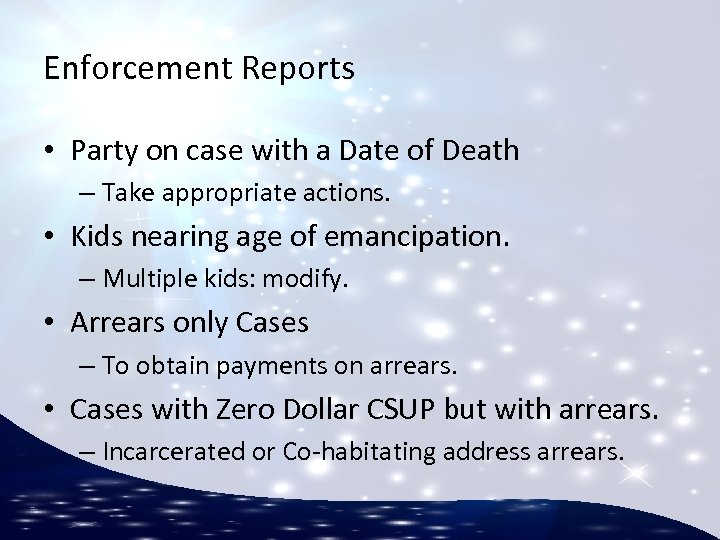 Enforcement Reports

• Party on case with a Date of Death
  – Take appropriate actions.
• Kids nearing age of emancipation.
  – Multiple kids: modify.
• Arrears only Cases
  – To obtain payments on arrears.
• Cases with Zero Dollar CSUP but with arrears.
  – Incarcerated or Co-habitating address arrears.